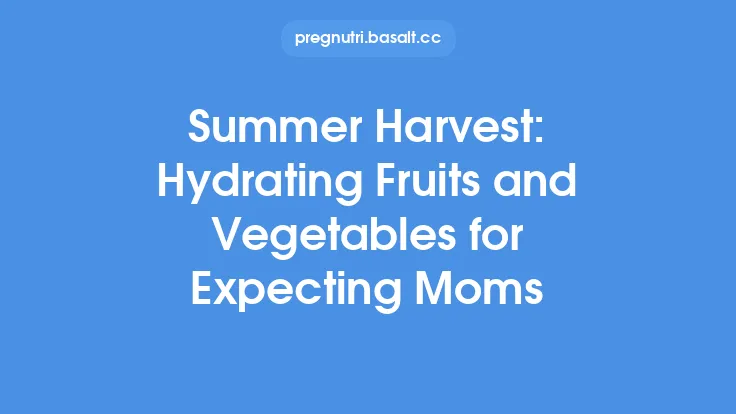 pregnutri.basalt.cc

Summer Harvest: Hydrating Fruits and Vegetables for Expecting Moms